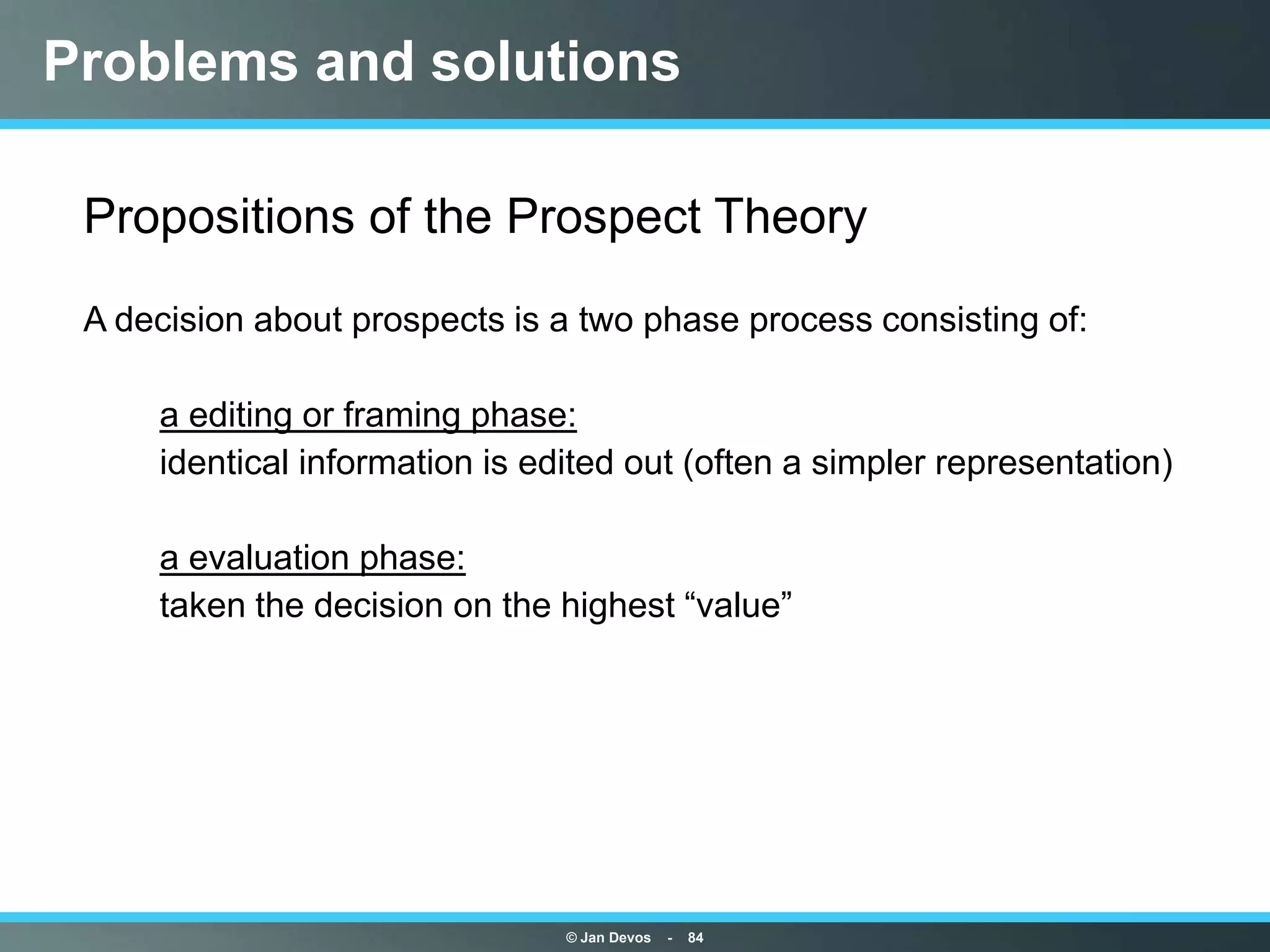 Problems and solutions

Propositions of the Prospect Theory

A decision about prospects is a two phase process consisting of:

a editing or framing phase:
identical information is edited out (often a simpler representation)

a evaluation phase:
taken the decision on the highest “value”

© Jan Devos - 84